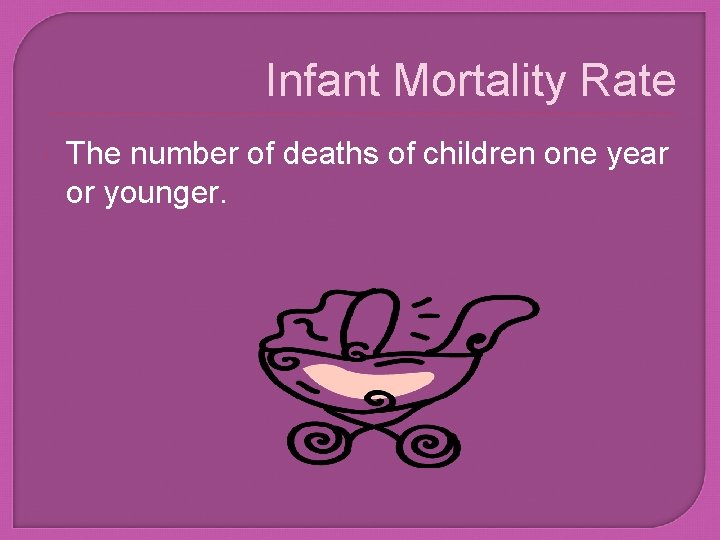 Infant Mortality Rate

The number of deaths of children one year or younger.